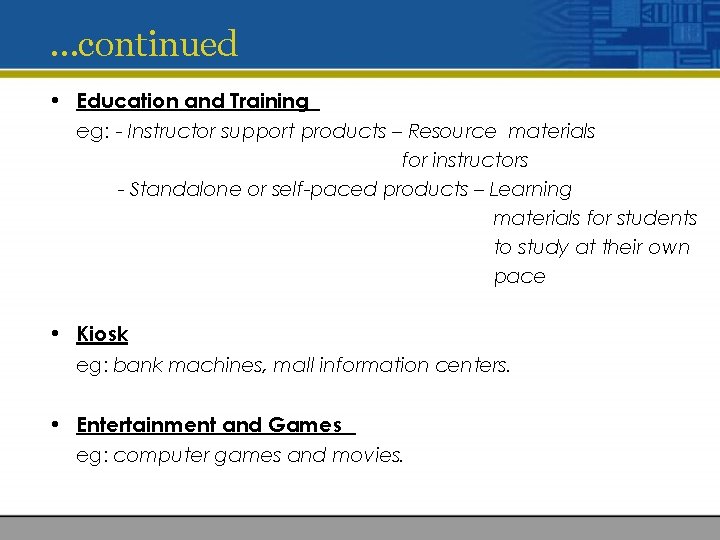 ...continued

• Education and Training
eg: - Instructor support products – Resource materials for instructors
- Standalone or self-paced products – Learning materials for students to study at their own pace

• Kiosk
eg: bank machines, mall information centers.

• Entertainment and Games
eg: computer games and movies.